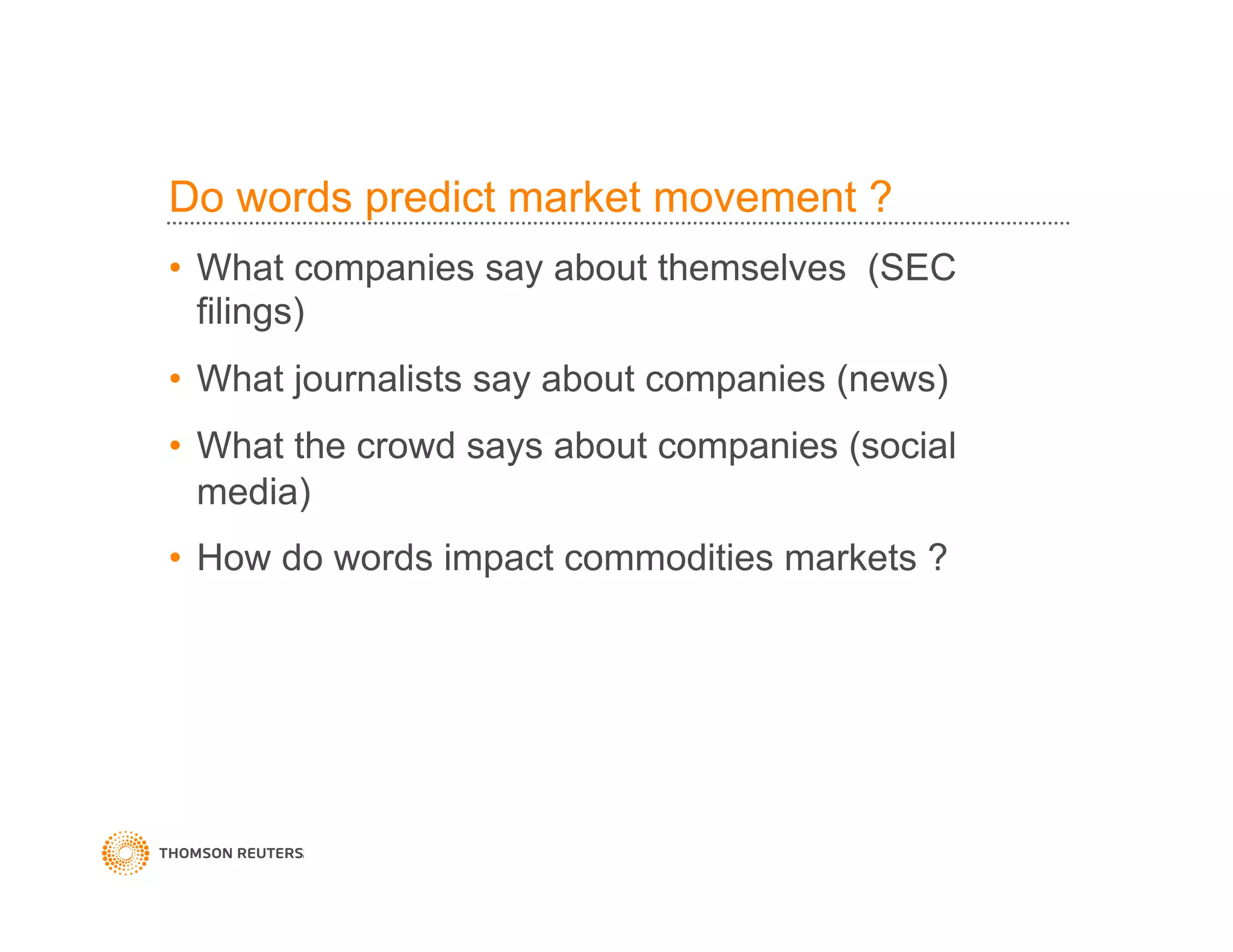 Do words predict market movement ?

• What companies say about themselves (SEC filings)

• What journalists say about companies (news)

• What the crowd says about companies (social media)

• How do words impact commodities markets ?

THOMSON REUTERS